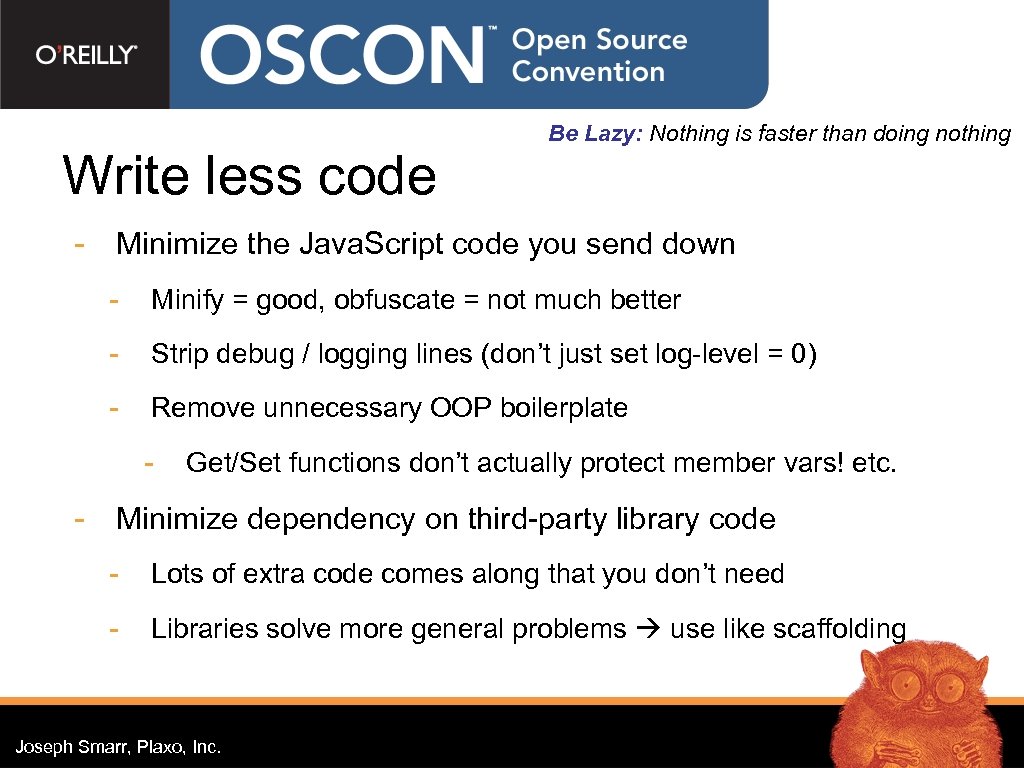 O'REILLY® OSCON™ Open Source Convention

Be Lazy: Nothing is faster than doing nothing

Write less code

- Minimize the Java.Script code you send down
  - Minify = good, obfuscate = not much better
  - Strip debug / logging lines (don't just set log-level = 0)
  - Remove unnecessary OOP boilerplate
    - Get/Set functions don't actually protect member vars! etc.
- Minimize dependency on third-party library code
  - Lots of extra code comes along that you don't need
  - Libraries solve more general problems → use like scaffolding

Joseph Smarr, Plaxo, Inc.